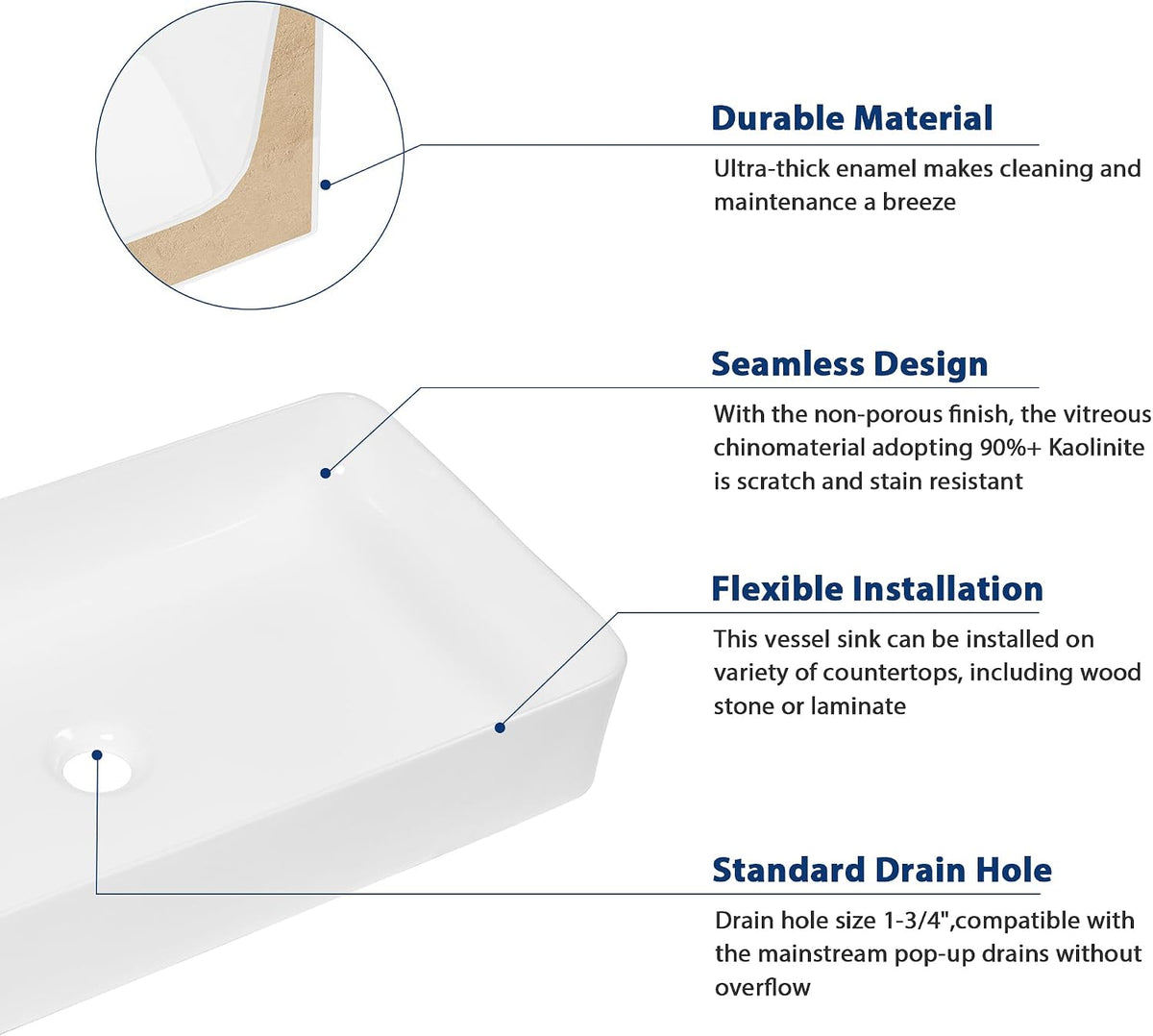 Durable Material

Ultra-thick enamel makes cleaning and maintenance a breeze

Seamless Design

With the non-porous finish, the vitreous chinomaterial adopting 90%+ Kaolinite is scratch and stain resistant

Flexible Installation

This vessel sink can be installed on variety of countertops, including wood stone or laminate

Standard Drain Hole

Drain hole size 1-3/4",compatible with the mainstream pop-up drains without overflow